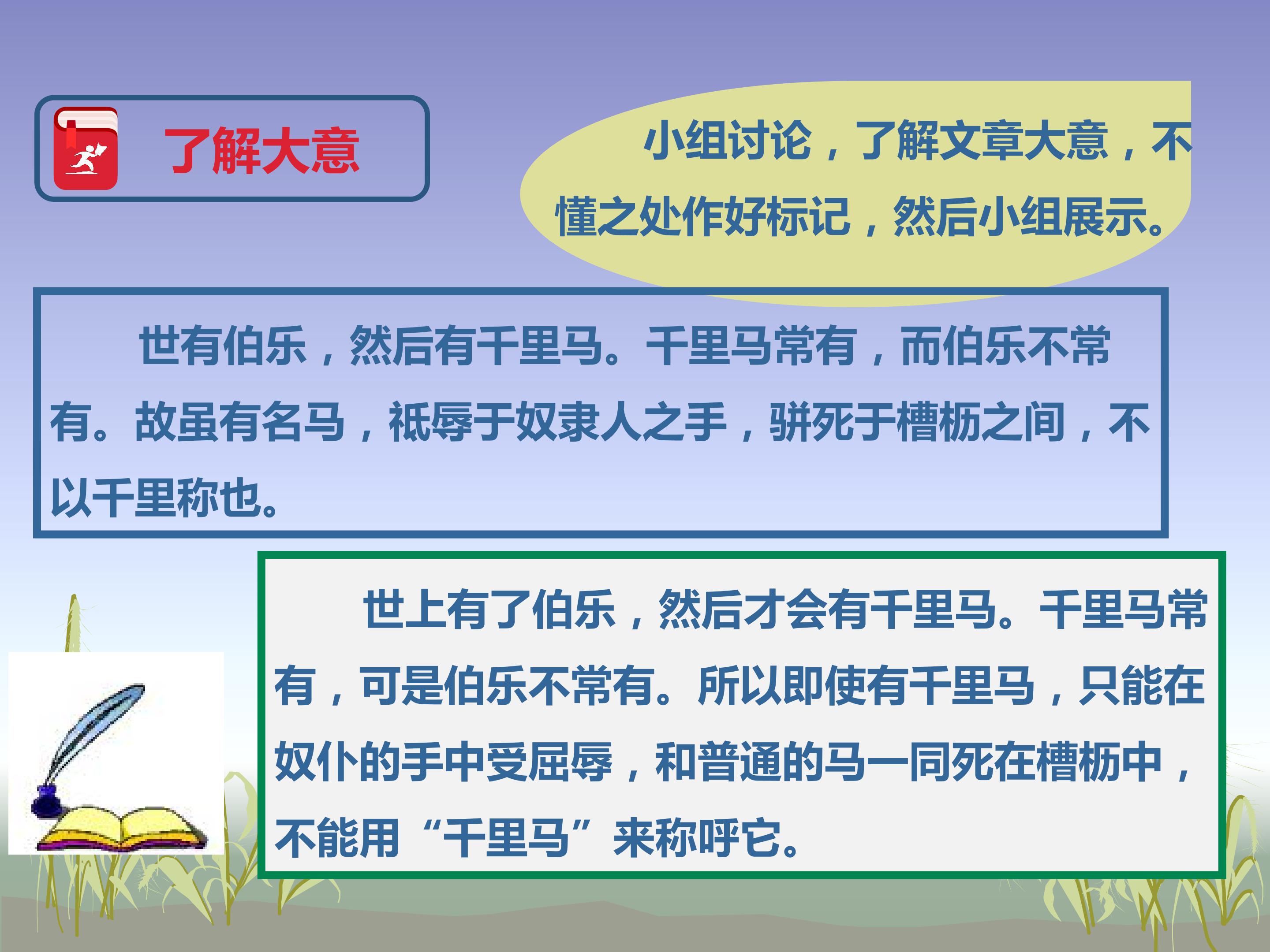 了解大意

小组讨论，了解文章大意，不懂之处作好标记，然后小组展示。

世有伯乐，然后有千里马。千里马常有，而伯乐不常有。故虽有名马，祇辱于奴隶人之手，骈死于槽枥之间，不以千里称也。

世上有了伯乐，然后才会有千里马。千里马常有，可是伯乐不常有。所以即使有千里马，只能在奴仆的手中受屈辱，和普通的马一同死在槽枥中，不能用“千里马”来称呼它。